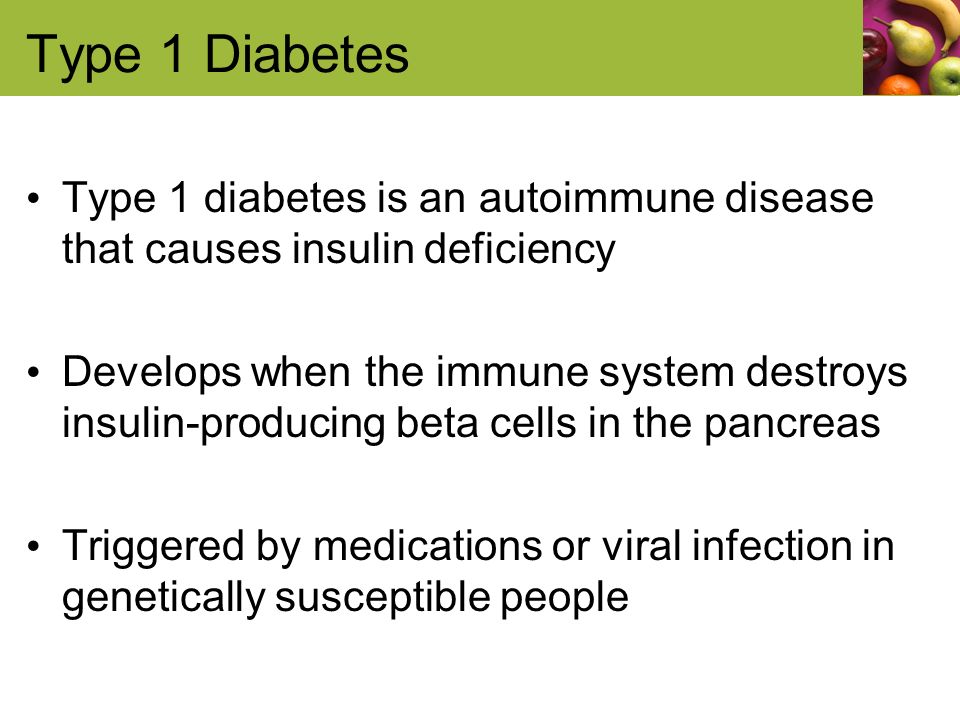 Type 1 Diabetes

• Type 1 diabetes is an autoimmune disease that causes insulin deficiency

• Develops when the immune system destroys insulin-producing beta cells in the pancreas

• Triggered by medications or viral infection in genetically susceptible people